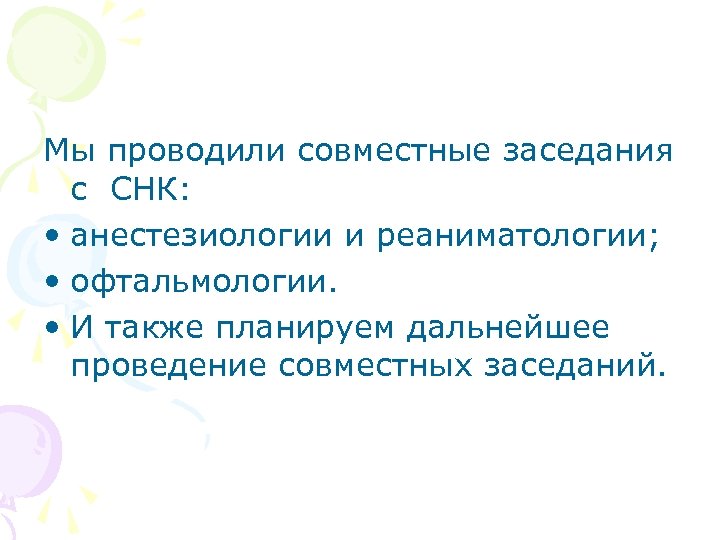 Мы проводили совместные заседания с СНК:

• анестезиологии и реаниматологии;

• офтальмологии.

• И также планируем дальнейшее проведение совместных заседаний.